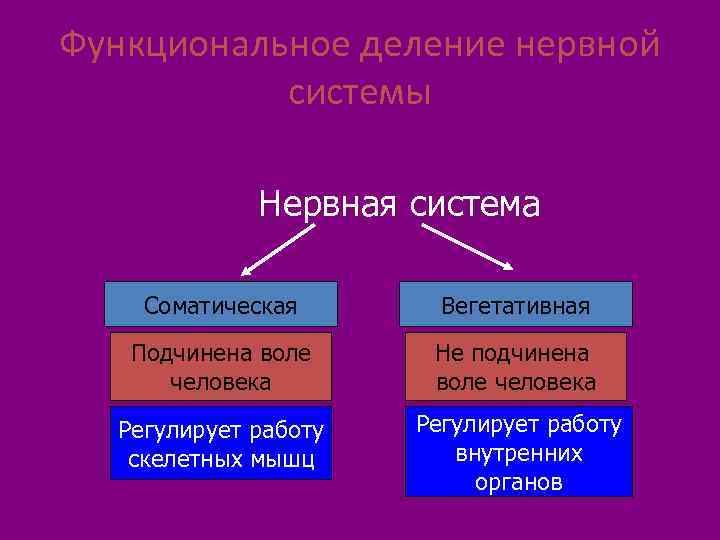 Функциональное деление нервной системы

Нервная система

Соматическая

Подчинена воле человека

Регулирует работу скелетных мышц

Вегетативная

Не подчинена воле человека

Регулирует работу внутренних органов